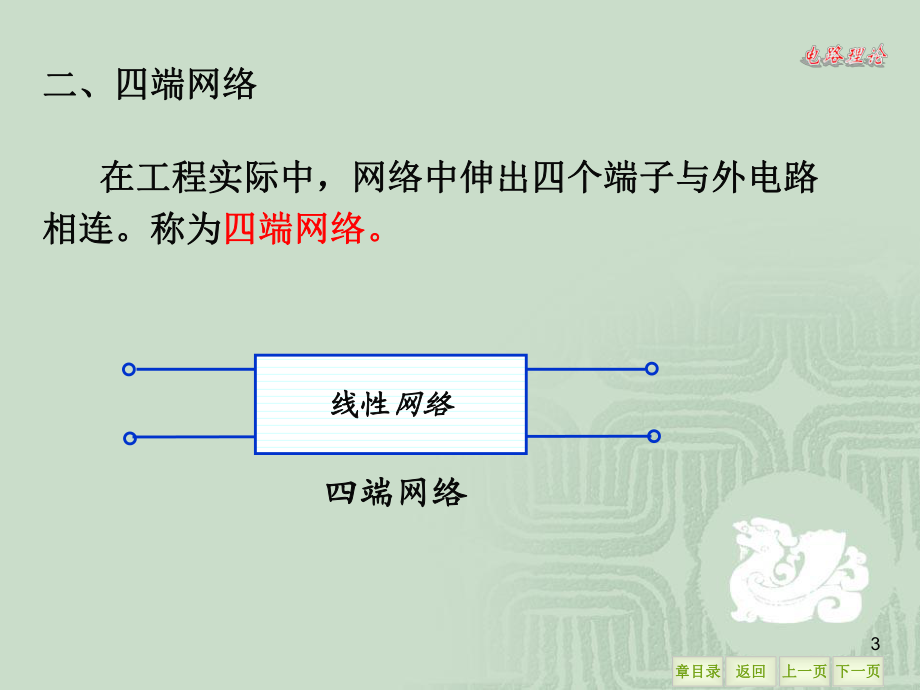 电路理论

二、四端网络

在工程实际中，网络中伸出四个端子与外电路相连。称为四端网络。

线性网络

四端网络

3

章目录 返回 上一页 下一页